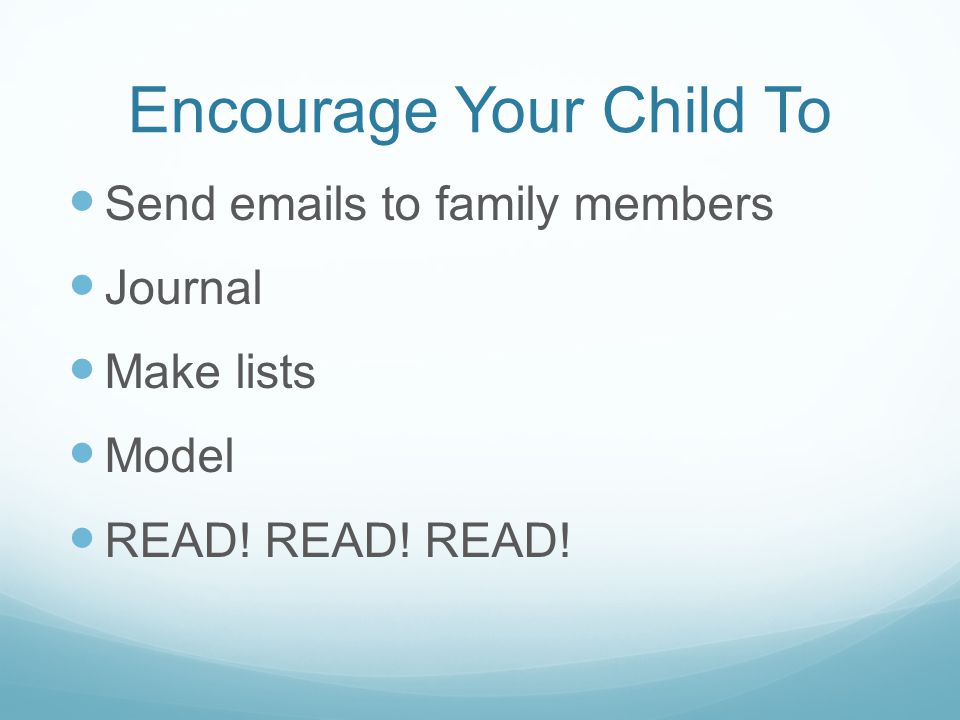 Encourage Your Child To

- Send emails to family members
- Journal
- Make lists
- Model
- READ! READ! READ!